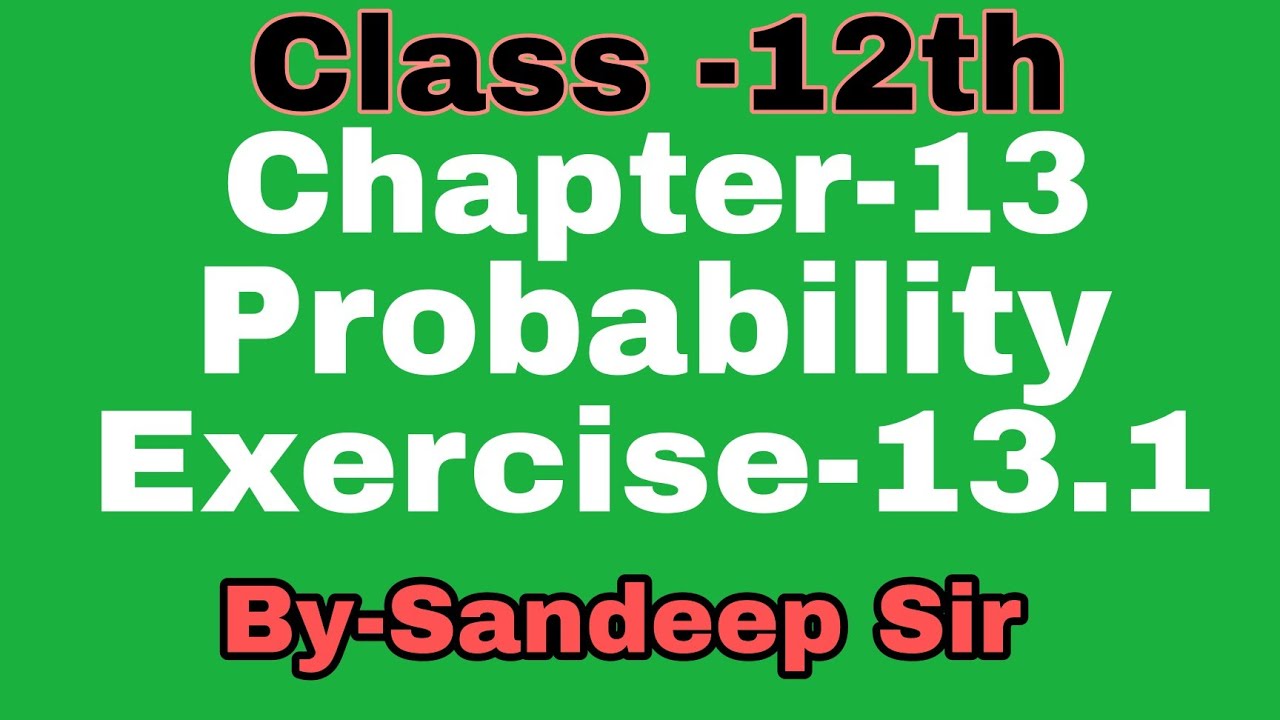 Class -12th
Chapter-13
Probability
Exercise-13.1

By-Sandeep Sir